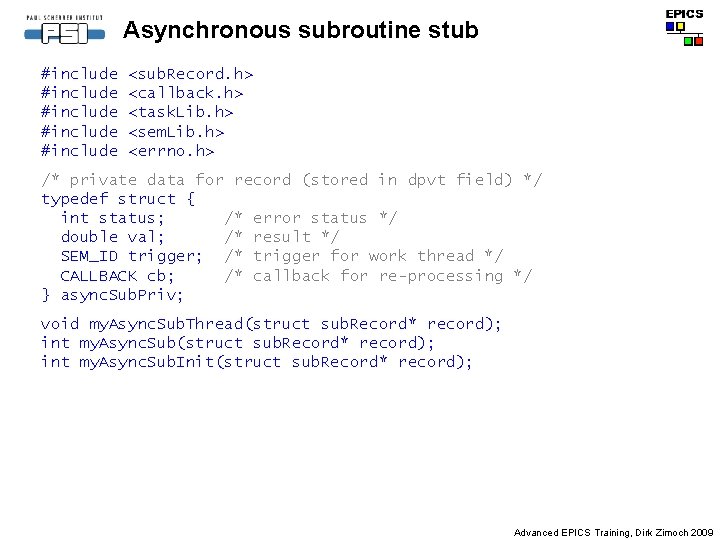 PAUL SCHERRER INSTITUT
PSI

Asynchronous subroutine stub

EPICS

#include <subRecord.h>
#include <callback.h>
#include <taskLib.h>
#include <semLib.h>
#include <errno.h>

/* private data for record (stored in dpvt field) */
typedef struct {
  int status;       /* error status */
  double val;       /* result */
  SEM_ID trigger;   /* trigger for work thread */
  CALLBACK cb;      /* callback for re-processing */
} asyncSubPriv;

void myAsyncSubThread(struct subRecord* record);
int myAsyncSub(struct subRecord* record);
int myAsyncSubInit(struct subRecord* record);

Advanced EPICS Training, Dirk Zimoch 2009